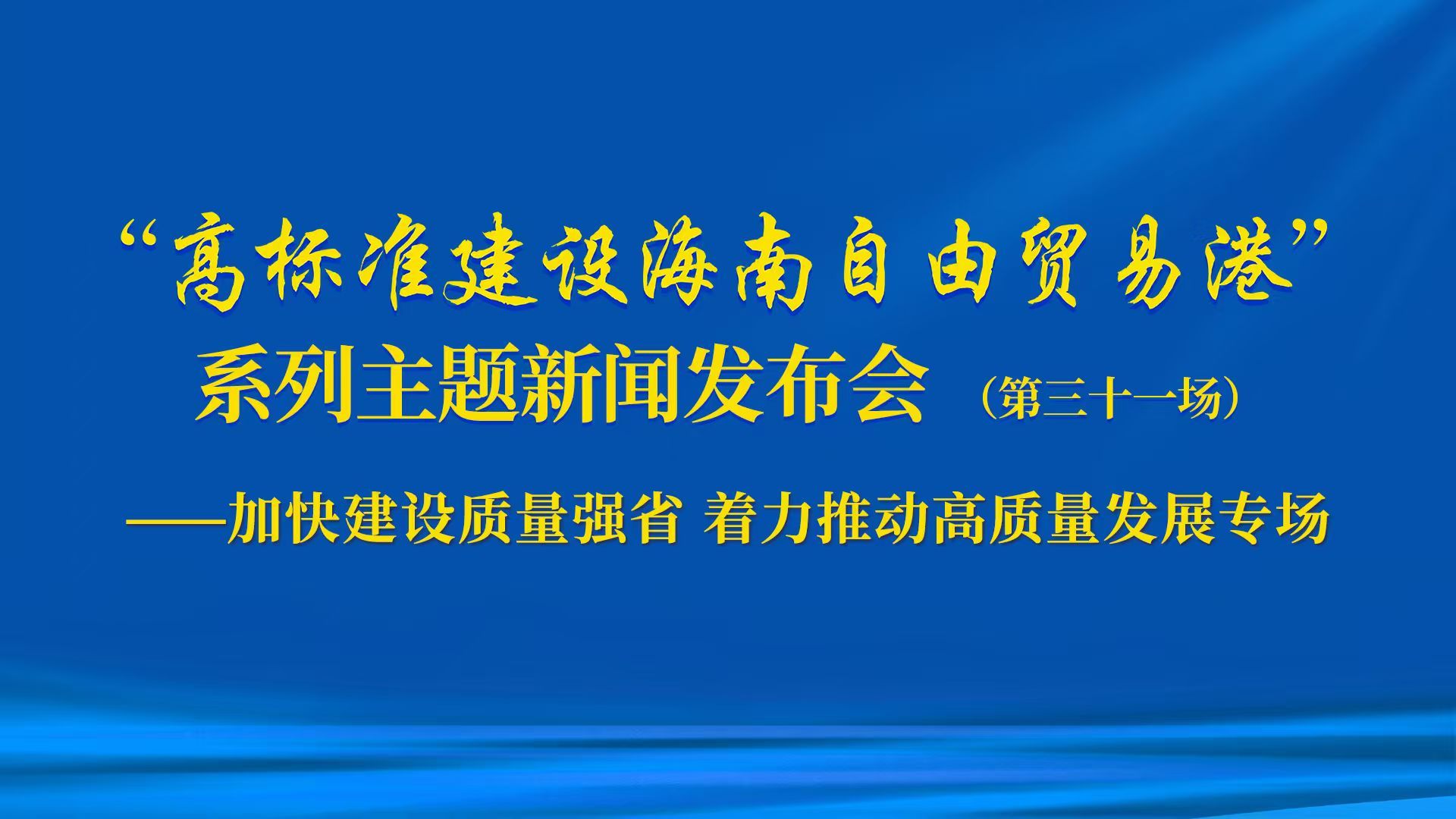 “高标准建设海南自由贸易港”

系列主题新闻发布会 （第三十一场）

——加快建设质量强省 着力推动高质量发展专场